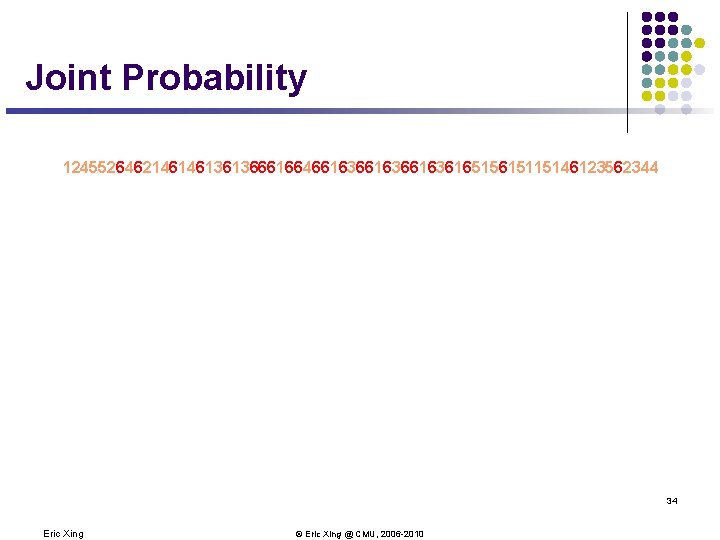 Joint Probability

1245526462146146136136661664661636616366163616515615115146123562344

34

Eric Xing

© Eric Xing @ CMU, 2006-2010